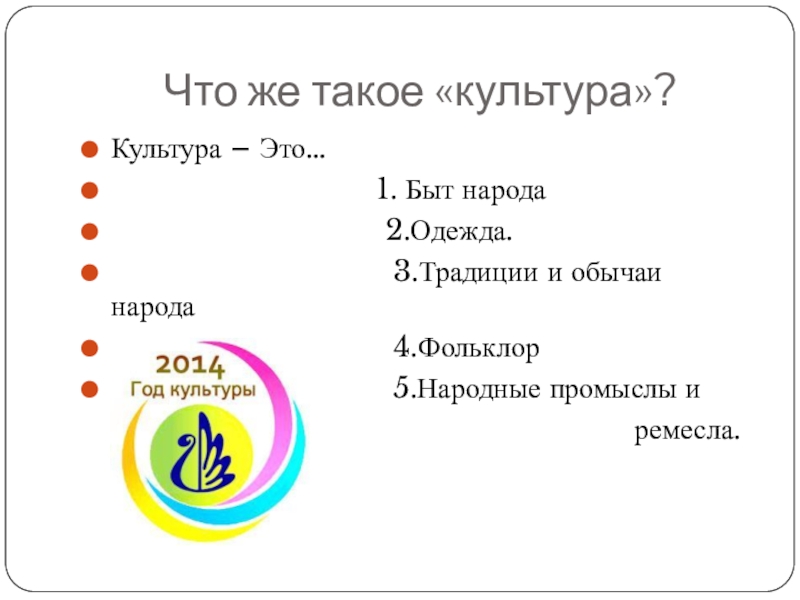 Что же такое «культура»?

Культура – Это…

1. Быт народа

2.Одежда.

3.Традиции и обычаи народа

4.Фольклор

5.Народные промыслы и ремесла.

2014
Год культуры